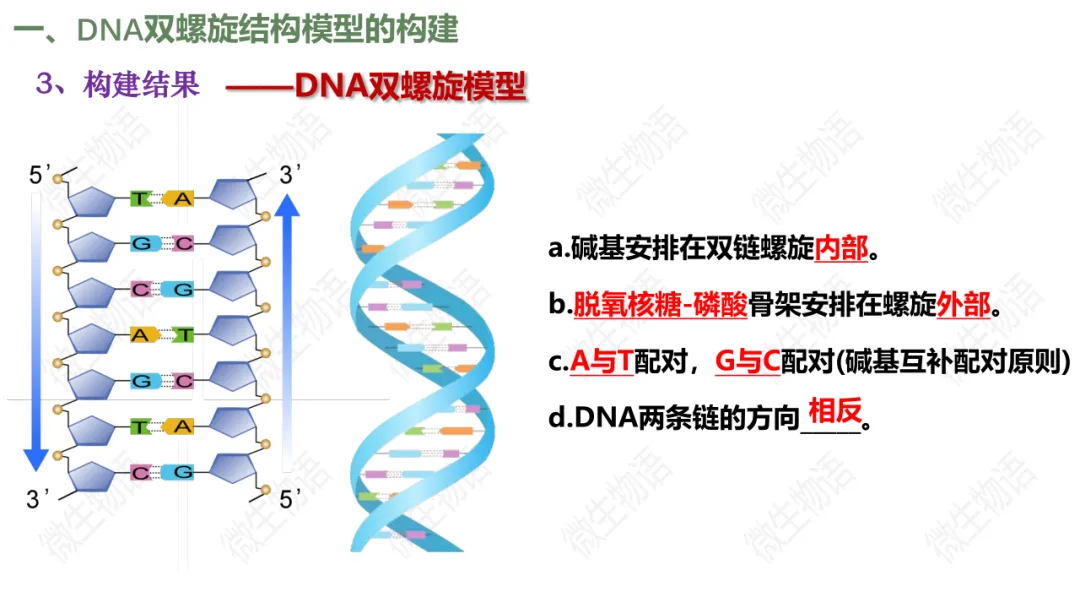 一、DNA双螺旋结构模型的构建

3、构建结果 ——DNA双螺旋模型

5'
3'
T A
G C
C G
A T
G C
T A
C G
3'
5'

a.碱基安排在双链螺旋内部。

b.脱氧核糖-磷酸骨架安排在螺旋外部。

c.A与T配对，G与C配对(碱基互补配对原则)

d.DNA两条链的方向相反。

微生物语